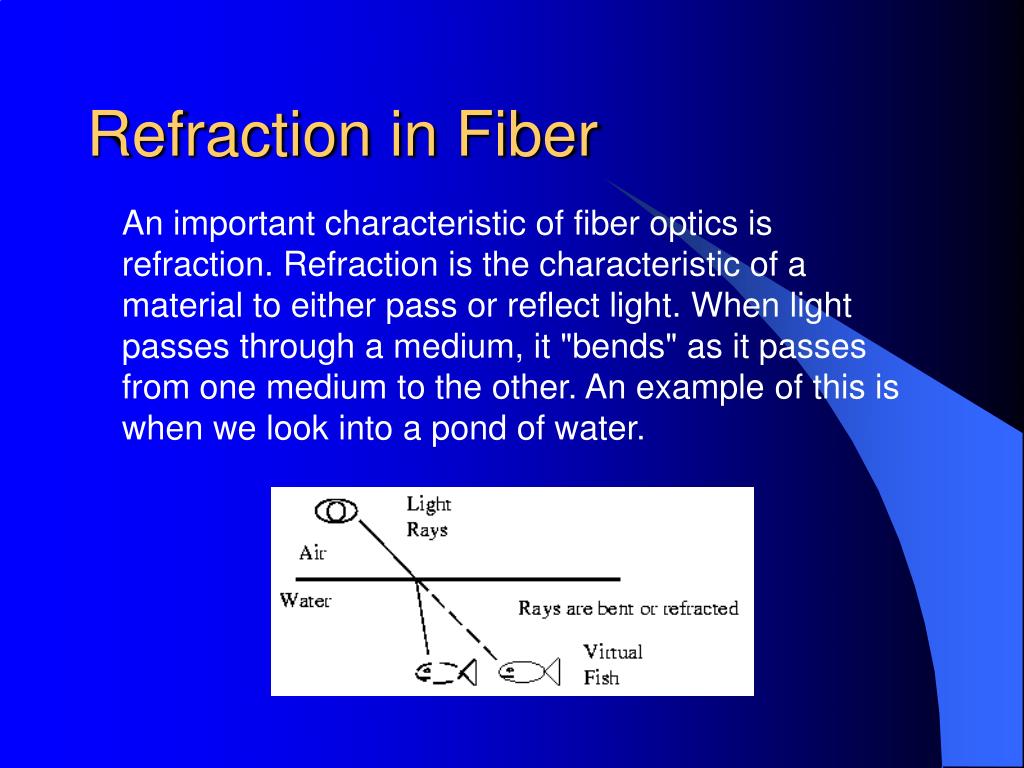 Refraction in Fiber

An important characteristic of fiber optics is refraction. Refraction is the characteristic of a material to either pass or reflect light. When light passes through a medium, it "bends" as it passes from one medium to the other. An example of this is when we look into a pond of water.

Light Rays

Air

Water

Rays are bent or refracted

Virtual Fish